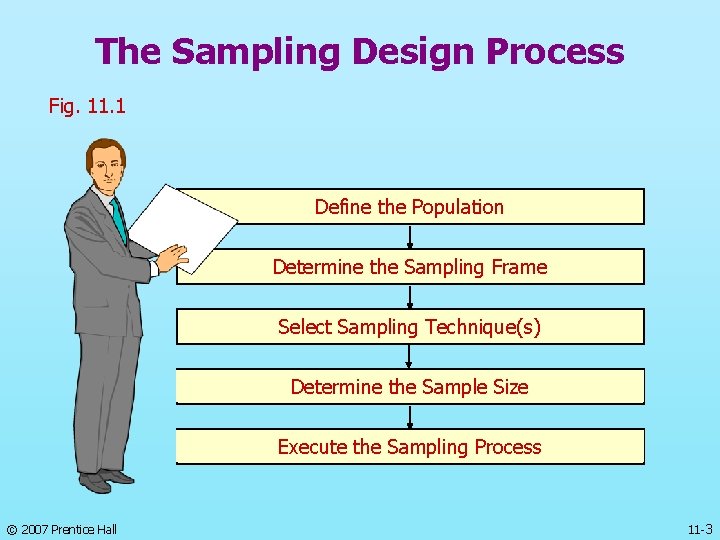 The Sampling Design Process

Fig. 11.1

Define the Population

Determine the Sampling Frame

Select Sampling Technique(s)

Determine the Sample Size

Execute the Sampling Process

© 2007 Prentice Hall

11-3